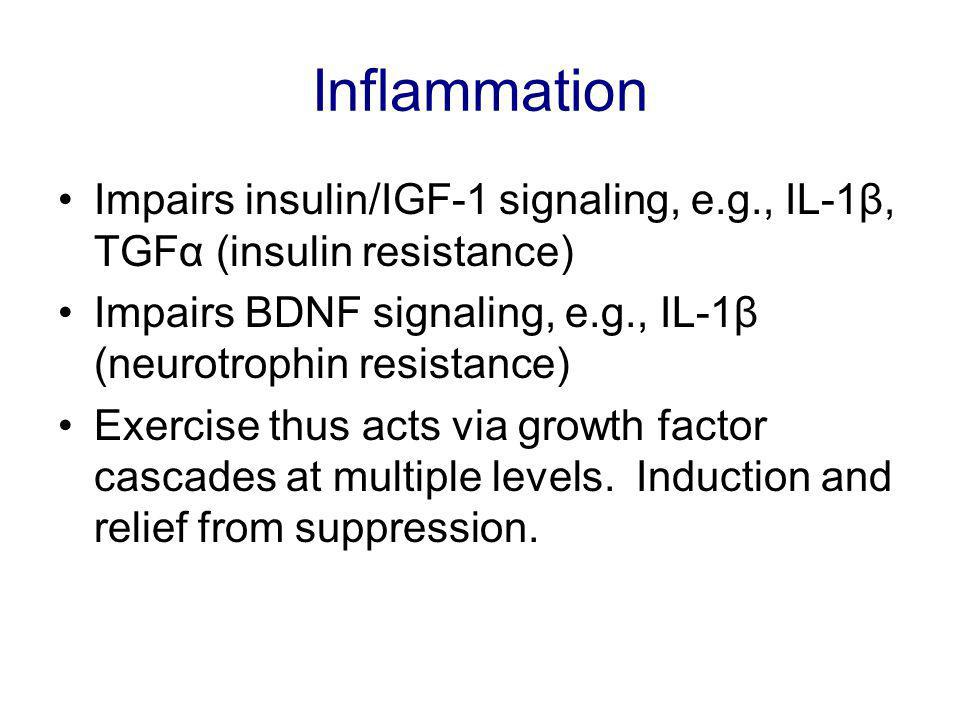 Inflammation

• Impairs insulin/IGF-1 signaling, e.g., IL-1β, TGFα (insulin resistance)

• Impairs BDNF signaling, e.g., IL-1β (neurotrophin resistance)

• Exercise thus acts via growth factor cascades at multiple levels. Induction and relief from suppression.